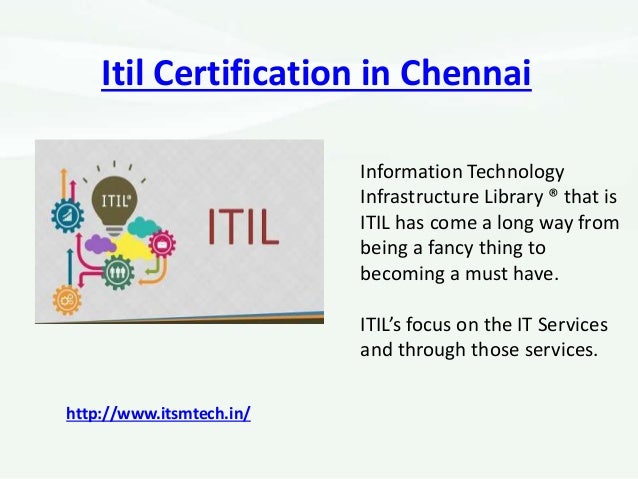 Itil Certification in Chennai

ITIL®

ITIL

Information Technology Infrastructure Library ® that is ITIL has come a long way from being a fancy thing to becoming a must have.

ITIL's focus on the IT Services and through those services.

http://www.itsmtech.in/